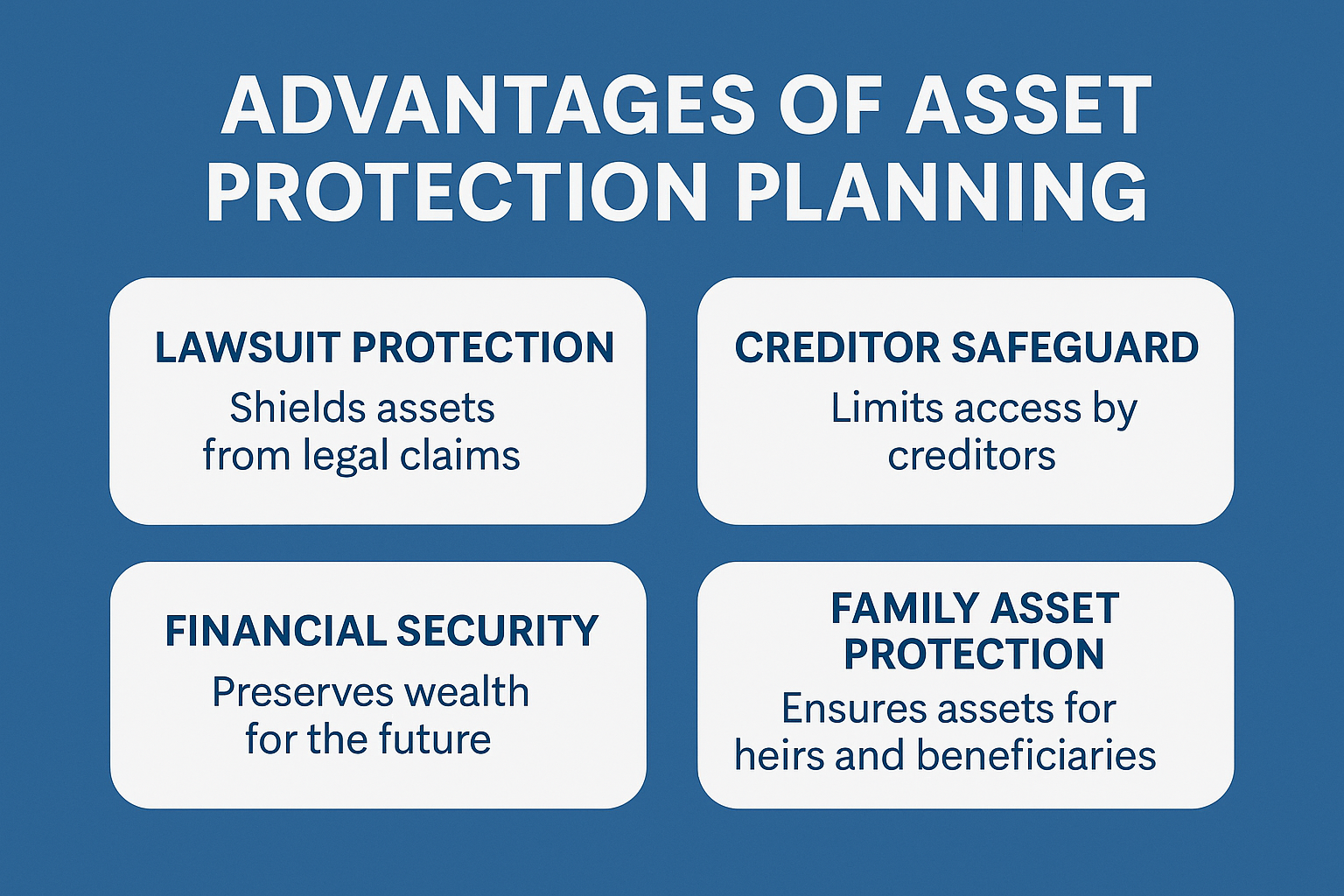 ADVANTAGES OF ASSET PROTECTION PLANNING

LAWSUIT PROTECTION
Shields assets from legal claims

CREDITOR SAFEGUARD
Limits access by creditors

FINANCIAL SECURITY
Preserves wealth for the future

FAMILY ASSET PROTECTION
Ensures assets for heirs and beneficiaries